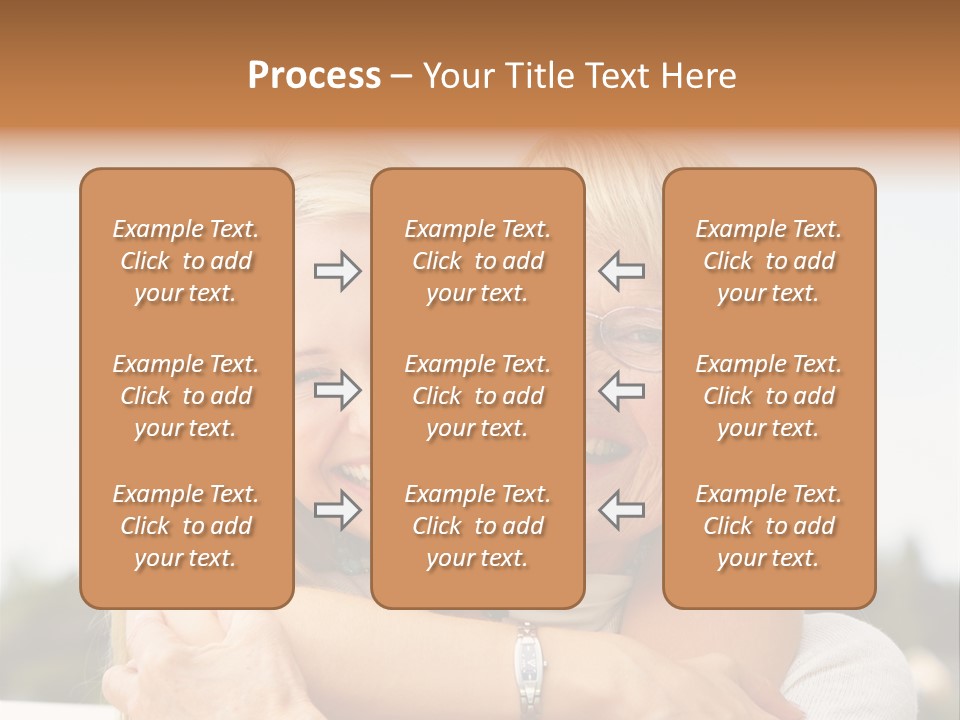 Process – Your Title Text Here

Example Text. Click to add your text.

Example Text. Click to add your text.

Example Text. Click to add your text.

Example Text. Click to add your text.

Example Text. Click to add your text.

Example Text. Click to add your text.

Example Text. Click to add your text.

Example Text. Click to add your text.

Example Text. Click to add your text.